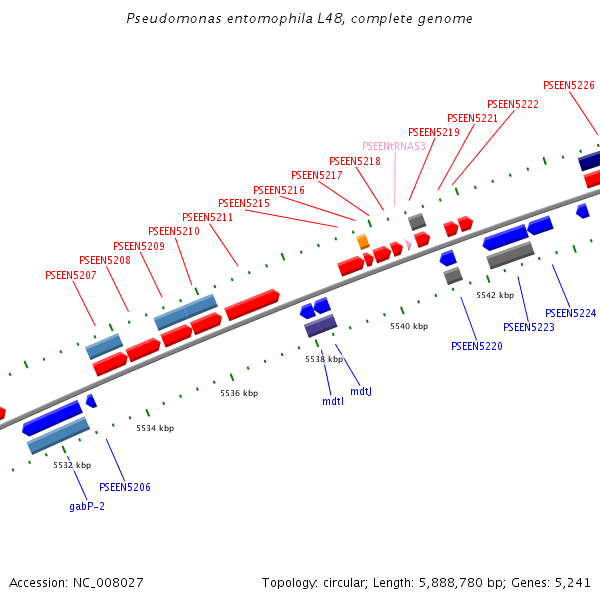 Pseudomonas entomophila L48, complete genome

PSEEN5226
PSEEN5222
PSEEN5221
PSEEN5219
PSEENtRNA53
PSEEN5218
PSEEN5217
PSEEN5216
PSEEN5215
PSEEN5211
PSEEN5210
PSEEN5209
PSEEN5208
PSEEN5207

5542 kbp
PSEEN5224
PSEEN5223
5540 kbp
PSEEN5220
5538 kbp
mdtJ
mdtI
5536 kbp
5534 kbp
5532 kbp
PSEEN5206
gabP-2

Accession: NC_008027

Topology: circular; Length: 5,888,780 bp; Genes: 5,241